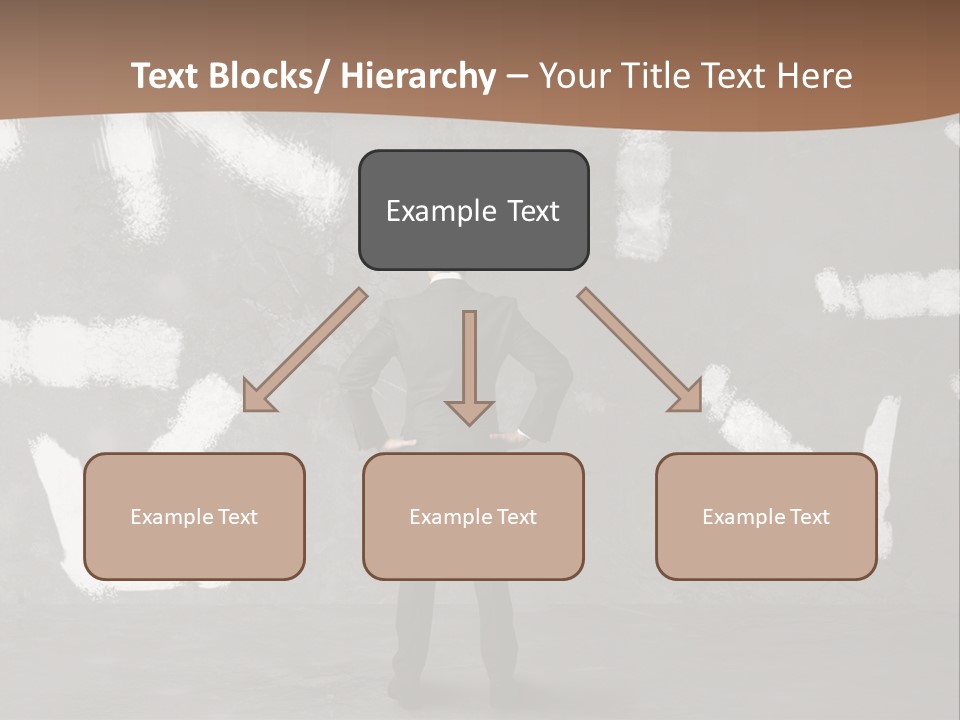 Text Blocks/ Hierarchy – Your Title Text Here

Example Text

Example Text

Example Text

Example Text